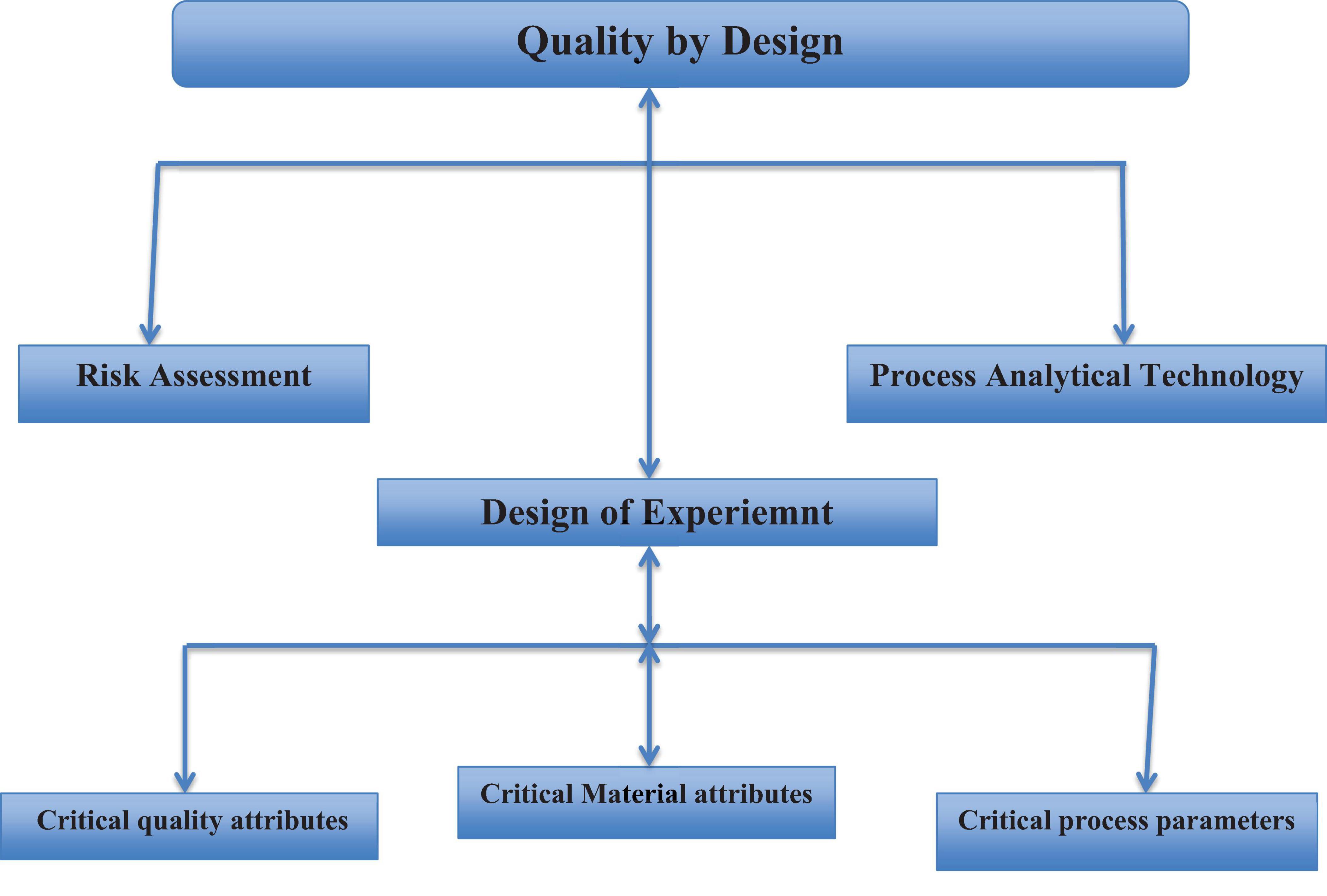 Quality by Design

Risk Assessment

Process Analytical Technology

Design of Experiemnt

Critical quality attributes

Critical Material attributes

Critical process parameters